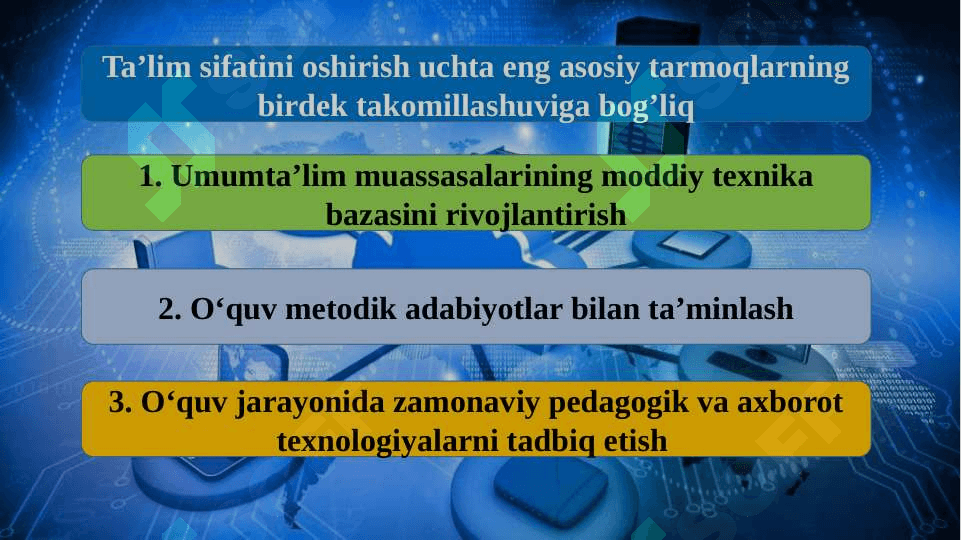 Ta’lim sifatini oshirish uchta eng asosiy tarmoqlarning birdek takomillashuviga bog’liq

1. Umumta’lim muassasalarining moddiy texnika bazasini rivojlantirish

2. O‘quv metodik adabiyotlar bilan ta’minlash

3. O‘quv jarayonida zamonaviy pedagogik va axborot texnologiyalarni tadbiq etish